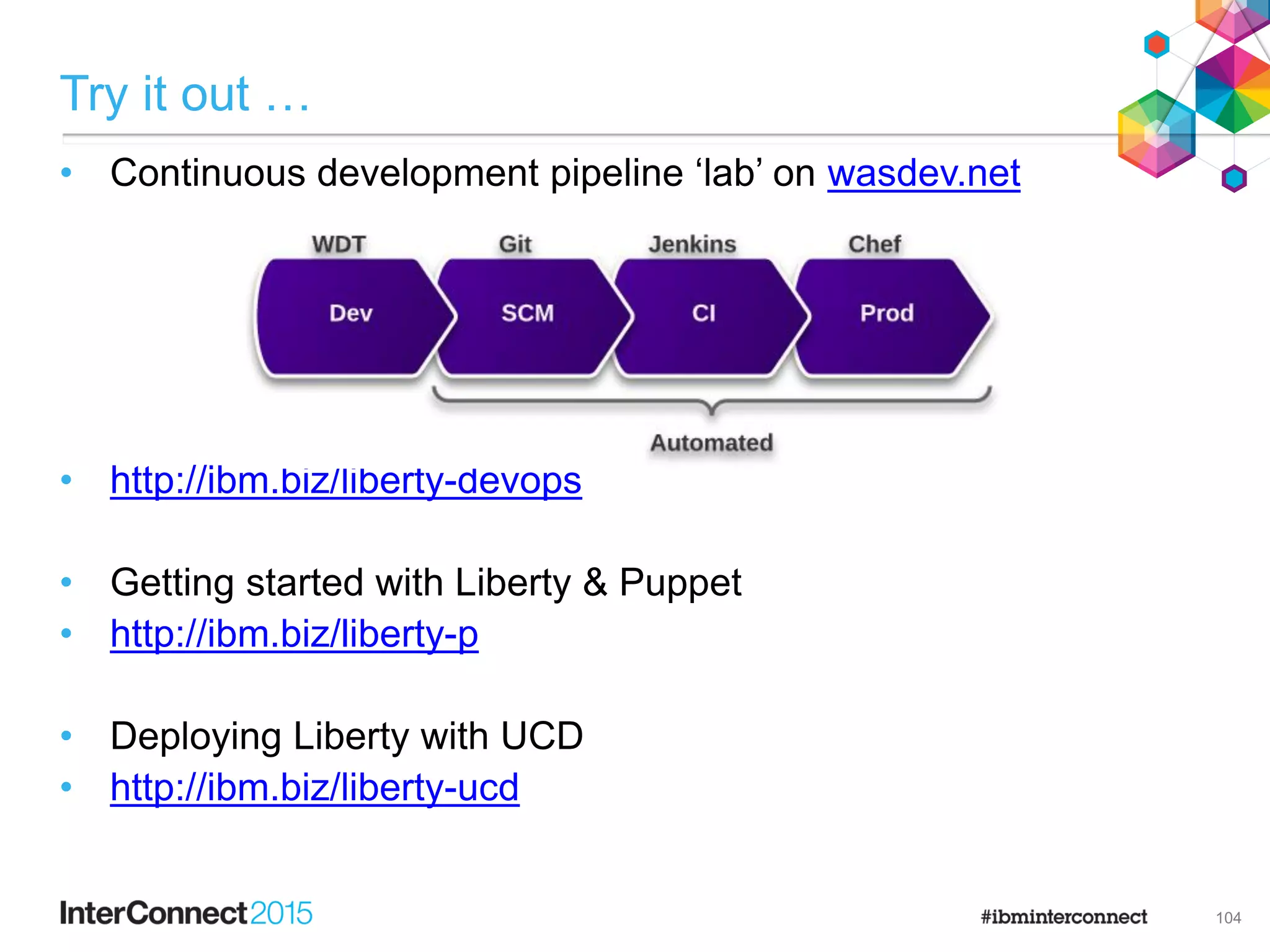 Try it out …

• Continuous development pipeline ‘lab’ on wasdev.net

WDT Git Jenkins Chef

Dev SCM CI Prod

Automated

• http://ibm.biz/liberty-devops

• Getting started with Liberty & Puppet
• http://ibm.biz/liberty-p

• Deploying Liberty with UCD
• http://ibm.biz/liberty-ucd

InterConnect2015 #ibminterconnect 104